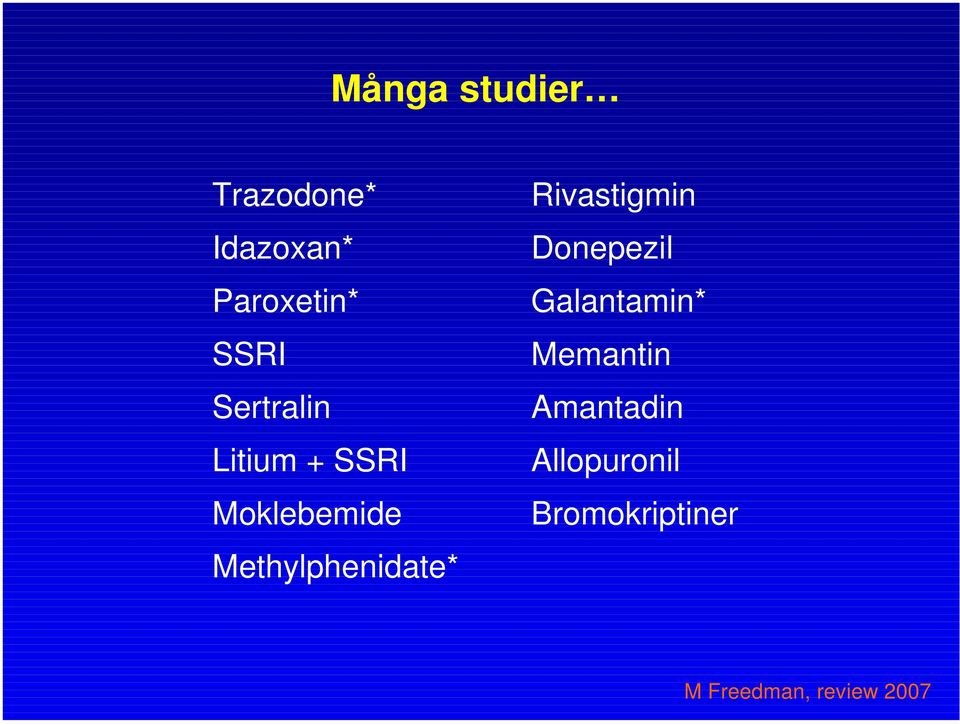 Många studier…

Trazodone*
Idazoxan*
Paroxetin*
SSRI
Sertralin
Litium + SSRI
Moklebemide
Methylphenidate*

Rivastigmin
Donepezil
Galantamin*
Memantin
Amantadin
Allopuronil
Bromokriptiner

M Freedman, review 2007